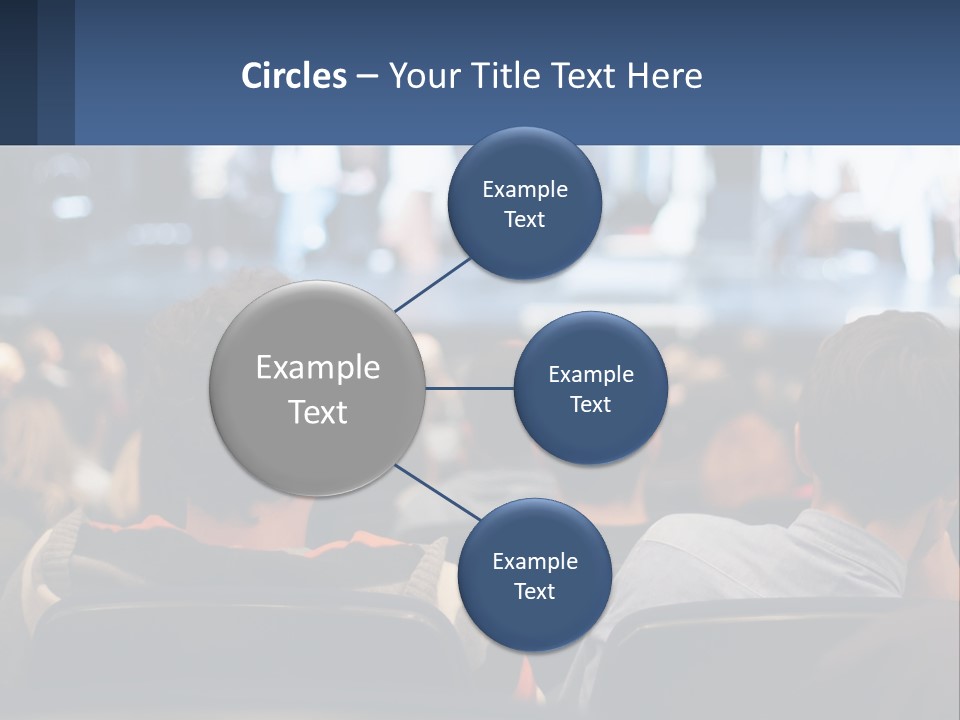 Circles – Your Title Text Here

Example Text

Example Text

Example Text

Example Text